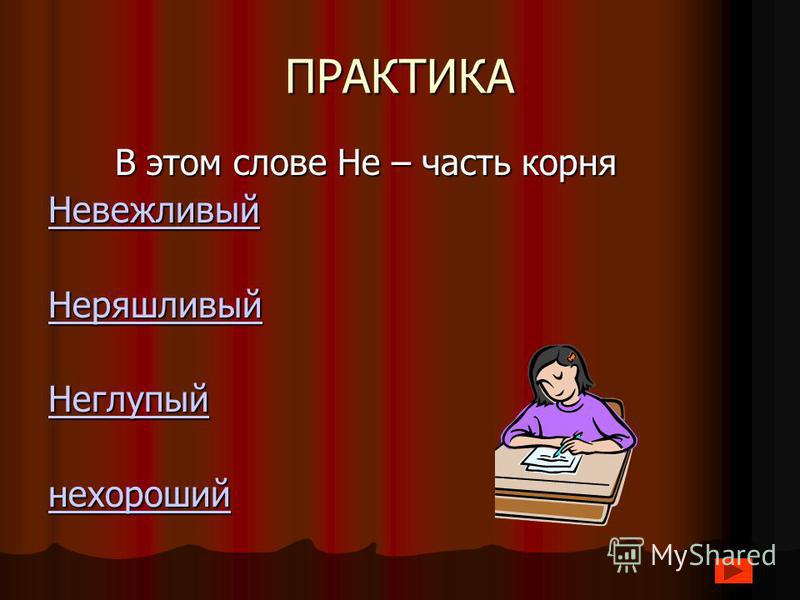 ПРАКТИКА

В этом слове Не – часть корня

Невежливый

Неряшливый

Неглупый

нехороший

MyShared